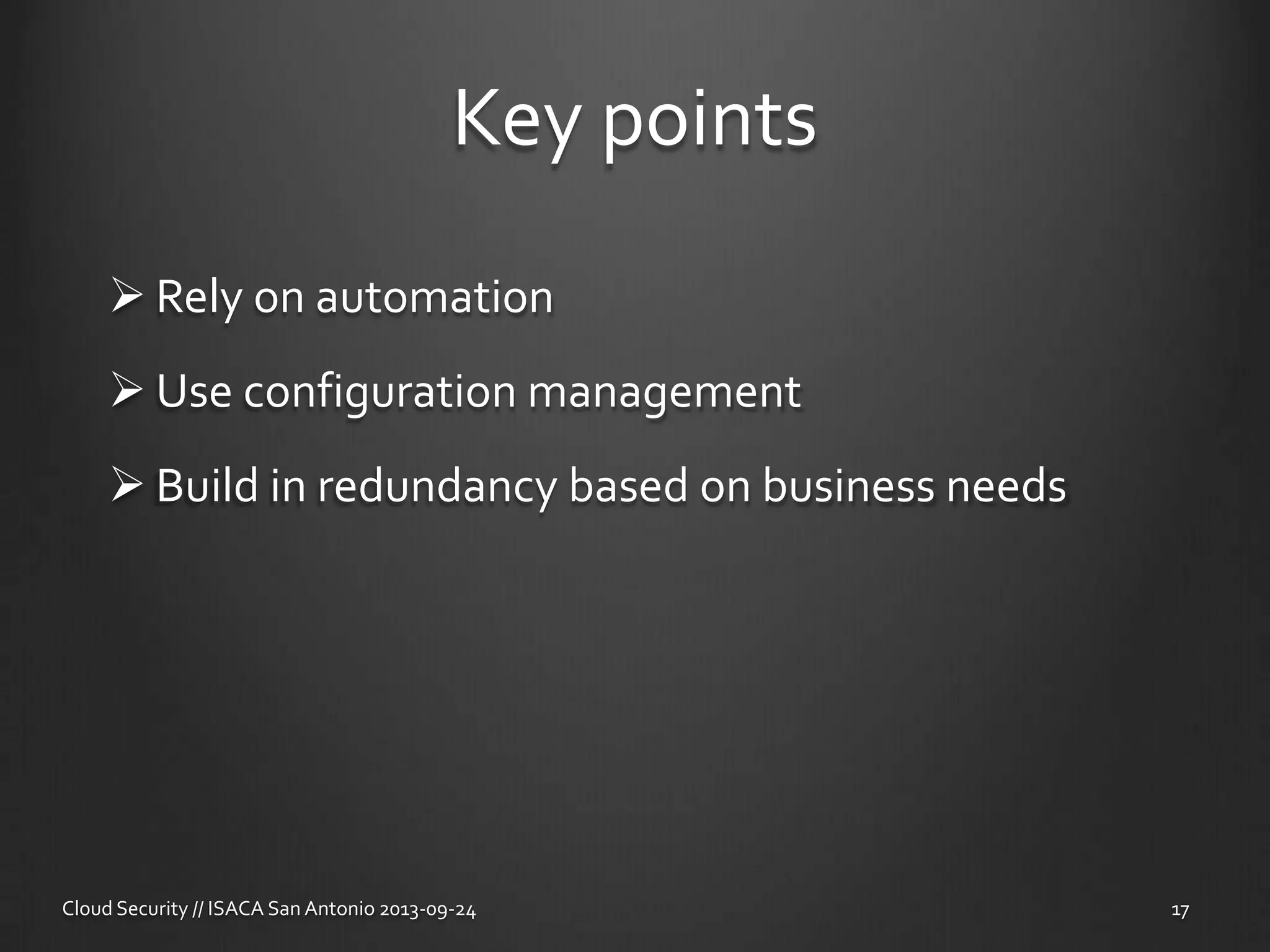 Key points

➢ Rely on automation

➢ Use configuration management

➢ Build in redundancy based on business needs

Cloud Security // ISACA San Antonio 2013-09-24

17